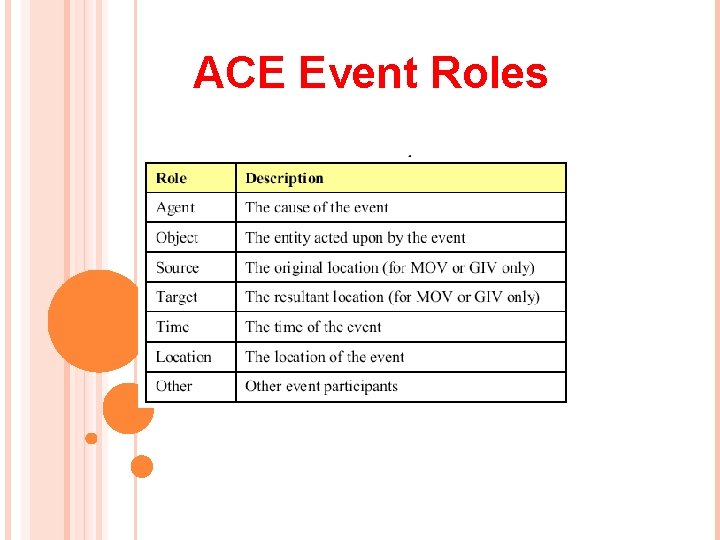 ACE Event Roles

| Role | Description |
|---|---|
| Agent | The cause of the event |
| Object | The entity acted upon by the event |
| Source | The original location (for MOV or GIV only) |
| Target | The resultant location (for MOV or GIV only) |
| Time | The time of the event |
| Location | The location of the event |
| Other | Other event participants |